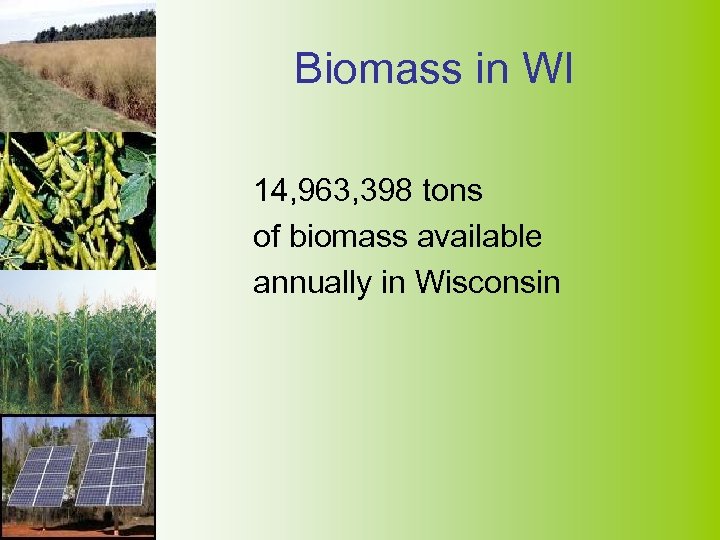 Biomass in WI

14,963,398 tons of biomass available annually in Wisconsin